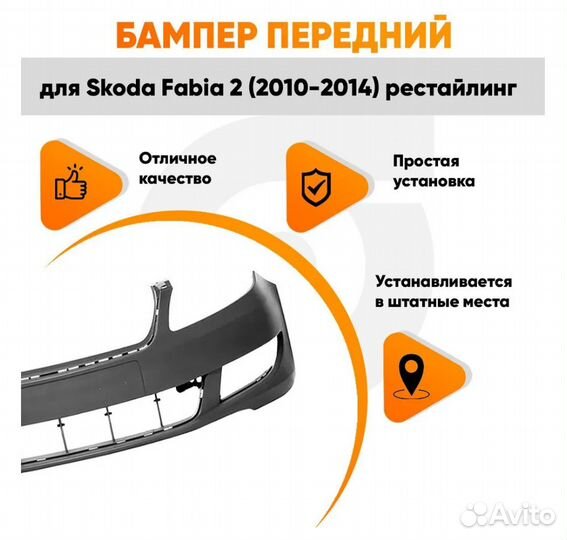 БАМПЕР ПЕРЕДНИЙ

для Skoda Fabia 2 (2010-2014) рестайлинг

Отличное качество

Простая установка

Устанавливается в штатные места

Avito